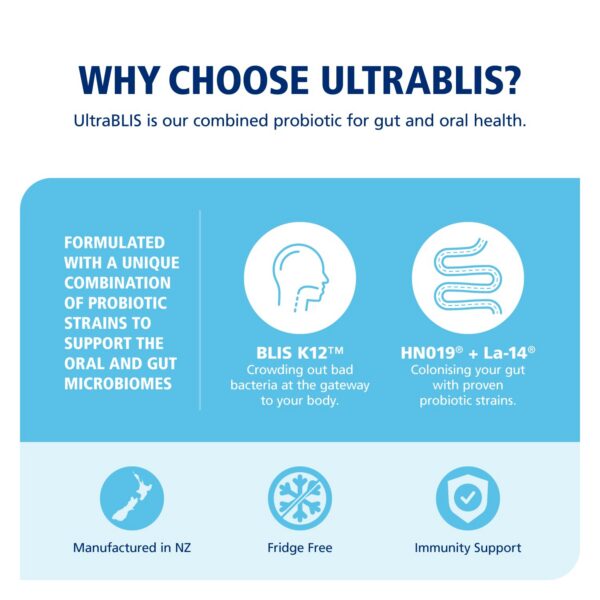 WHY CHOOSE ULTRABLIS?

UltraBLIS is our combined probiotic for gut and oral health.

FORMULATED WITH A UNIQUE COMBINATION OF PROBIOTIC STRAINS TO SUPPORT THE ORAL AND GUT MICROBIOMES

BLIS K12™
Crowding out bad bacteria at the gateway to your body.

HN019® + La-14®
Colonising your gut with proven probiotic strains.

Manufactured in NZ

Fridge Free

Immunity Support